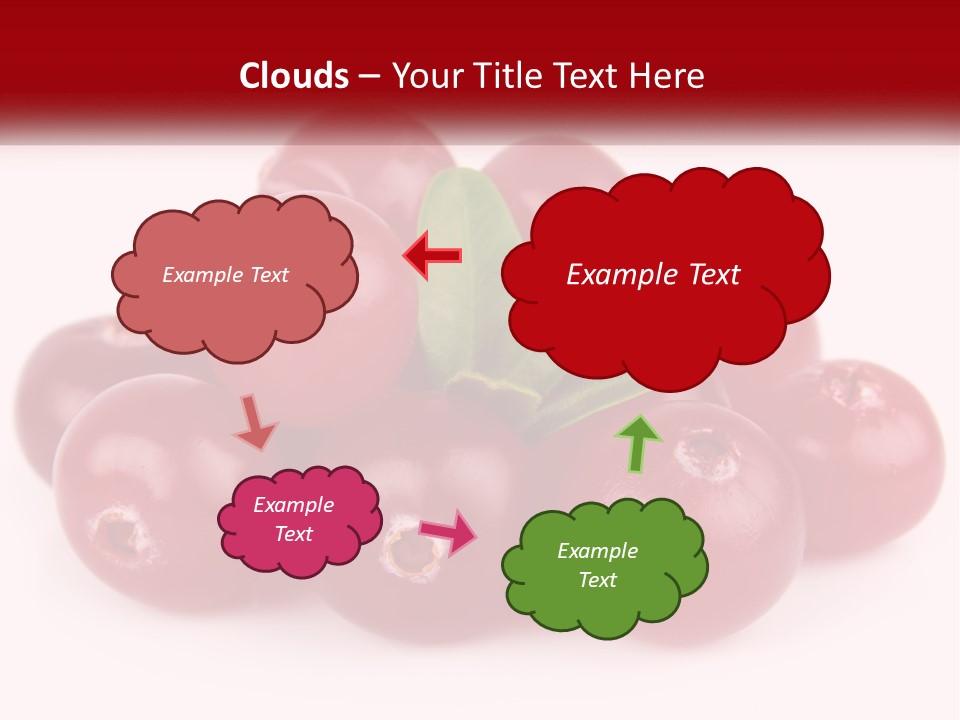 Clouds – Your Title Text Here

Example Text

Example Text

Example Text

Example Text